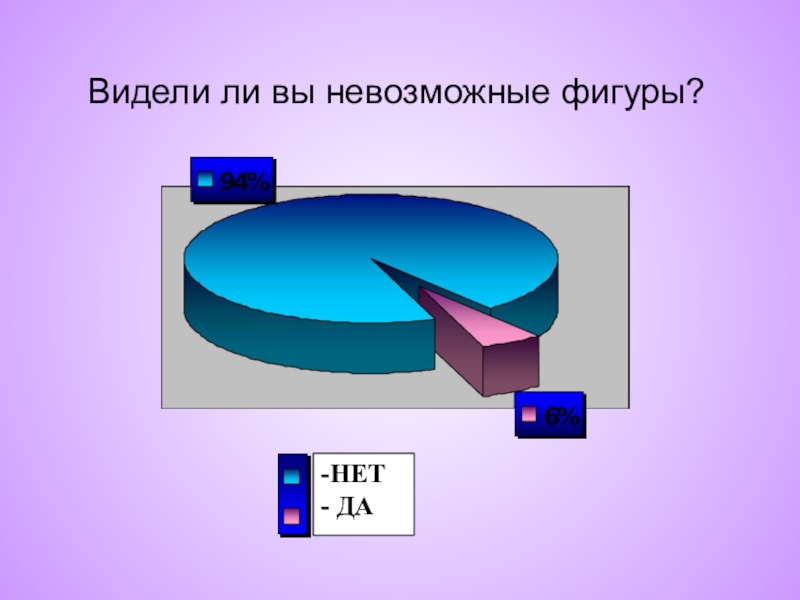 Видели ли вы невозможные фигуры?

94%

6%

-НЕТ
- ДА